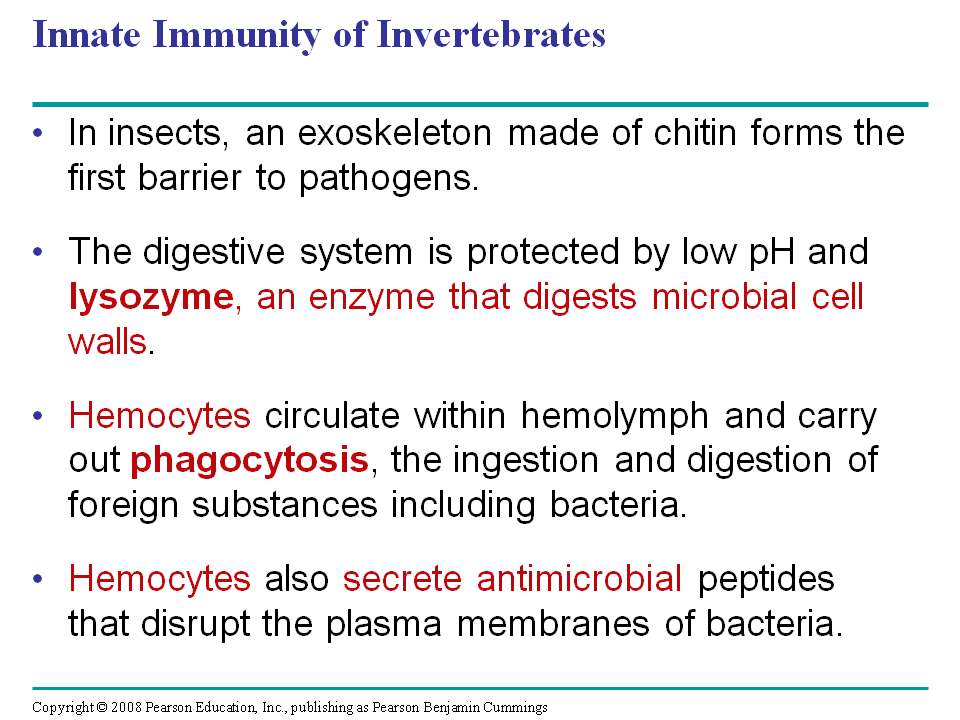 Innate Immunity of Invertebrates

• In insects, an exoskeleton made of chitin forms the first barrier to pathogens.

• The digestive system is protected by low pH and lysozyme, an enzyme that digests microbial cell walls.

• Hemocytes circulate within hemolymph and carry out phagocytosis, the ingestion and digestion of foreign substances including bacteria.

• Hemocytes also secrete antimicrobial peptides that disrupt the plasma membranes of bacteria.

Copyright © 2008 Pearson Education, Inc., publishing as Pearson Benjamin Cummings